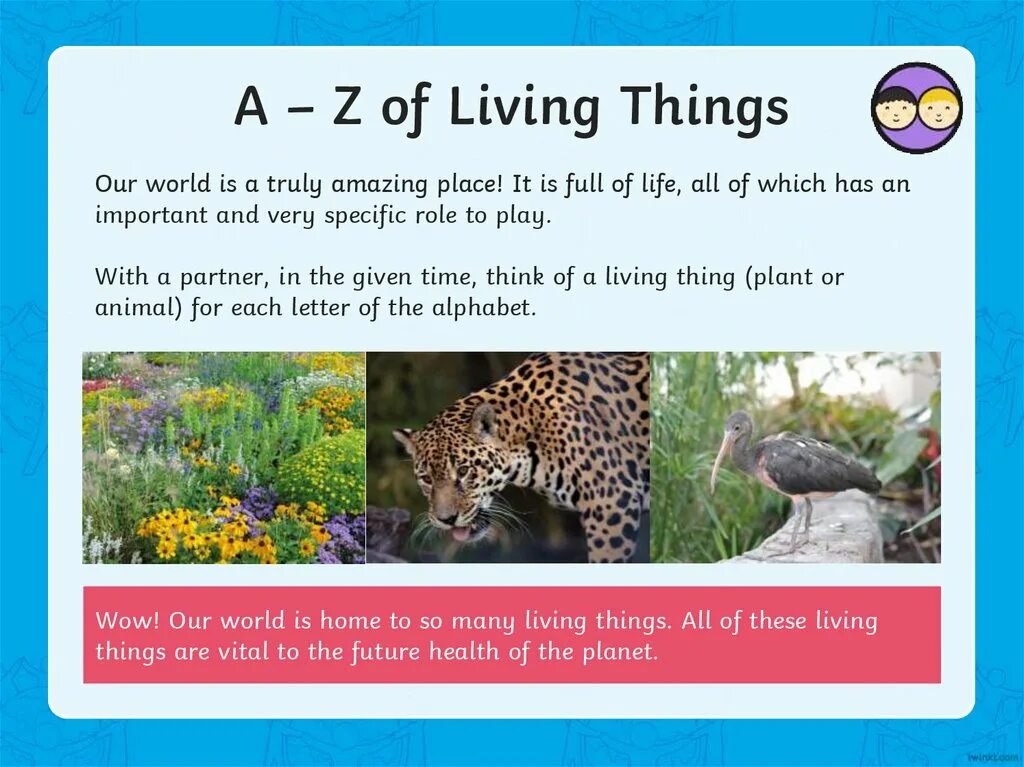 A – Z of Living Things

Our world is a truly amazing place! It is full of life, all of which has an important and very specific role to play.

With a partner, in the given time, think of a living thing (plant or animal) for each letter of the alphabet.

Wow! Our world is home to so many living things. All of these living things are vital to the future health of the planet.

twinkl.com